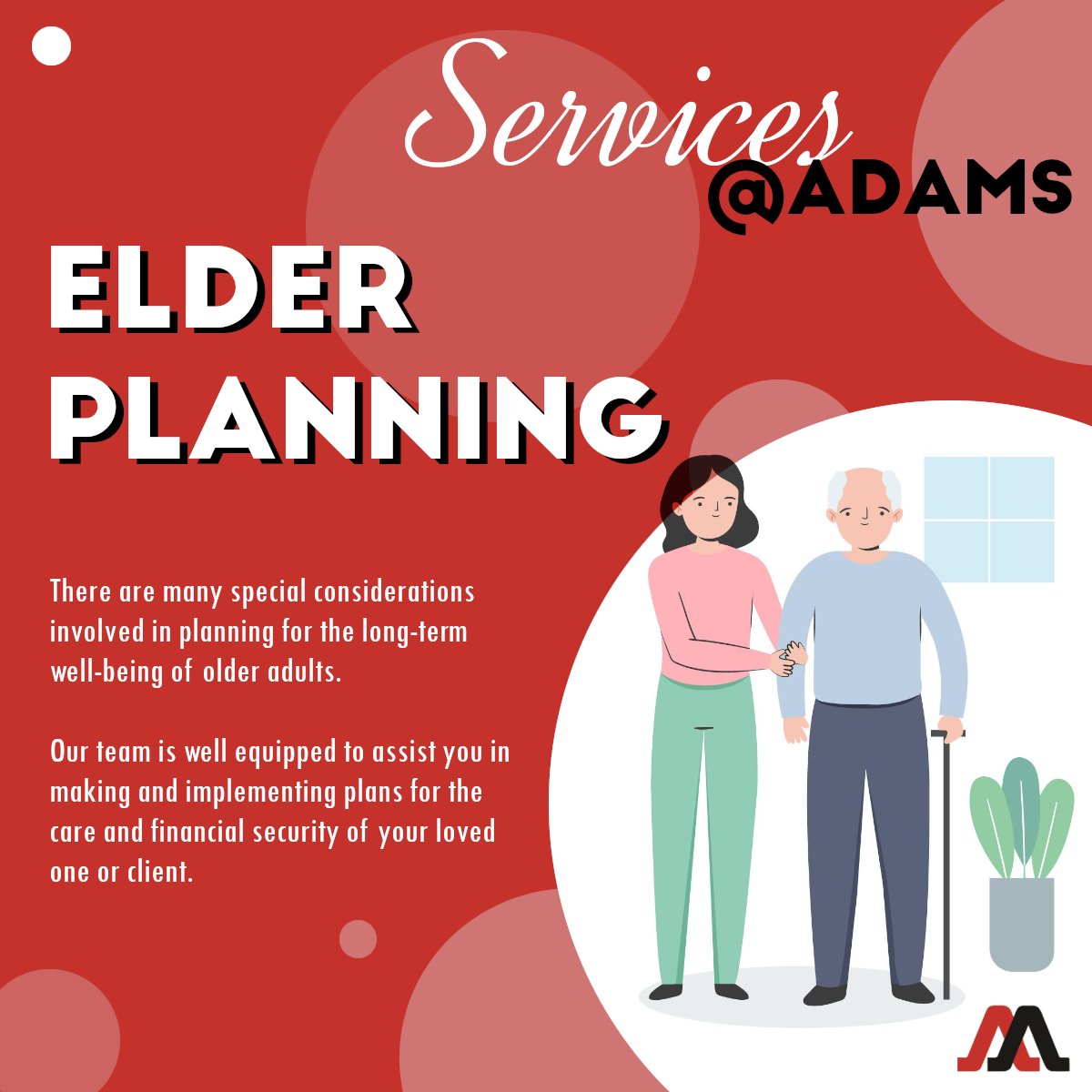 Services
@ADAMS

ELDER PLANNING

There are many special considerations involved in planning for the long-term well-being of older adults.

Our team is well equipped to assist you in making and implementing plans for the care and financial security of your loved one or client.